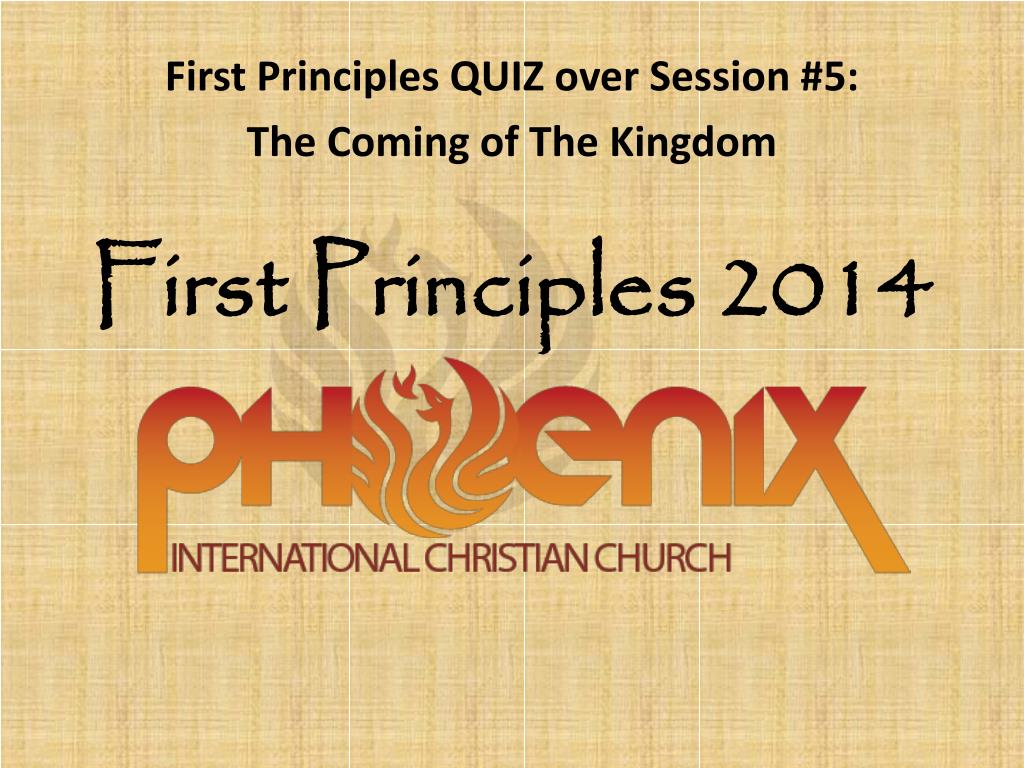 First Principles QUIZ over Session #5:
The Coming of The Kingdom

First Principles 2014

PHOENIX
INTERNATIONAL CHRISTIAN CHURCH